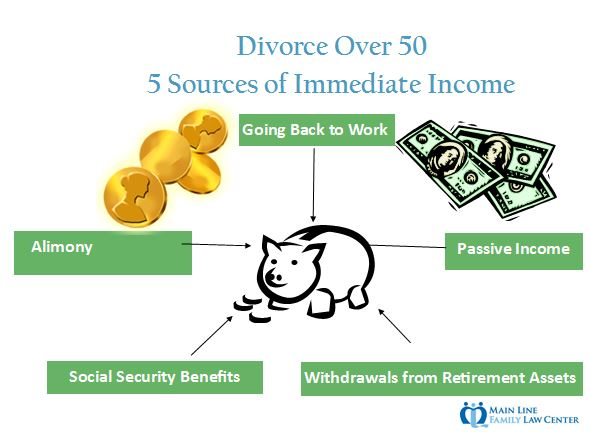 Divorce Over 50
5 Sources of Immediate Income

Going Back to Work

Alimony

Passive Income

Social Security Benefits

Withdrawals from Retirement Assets

MAIN LINE
FAMILY LAW CENTER